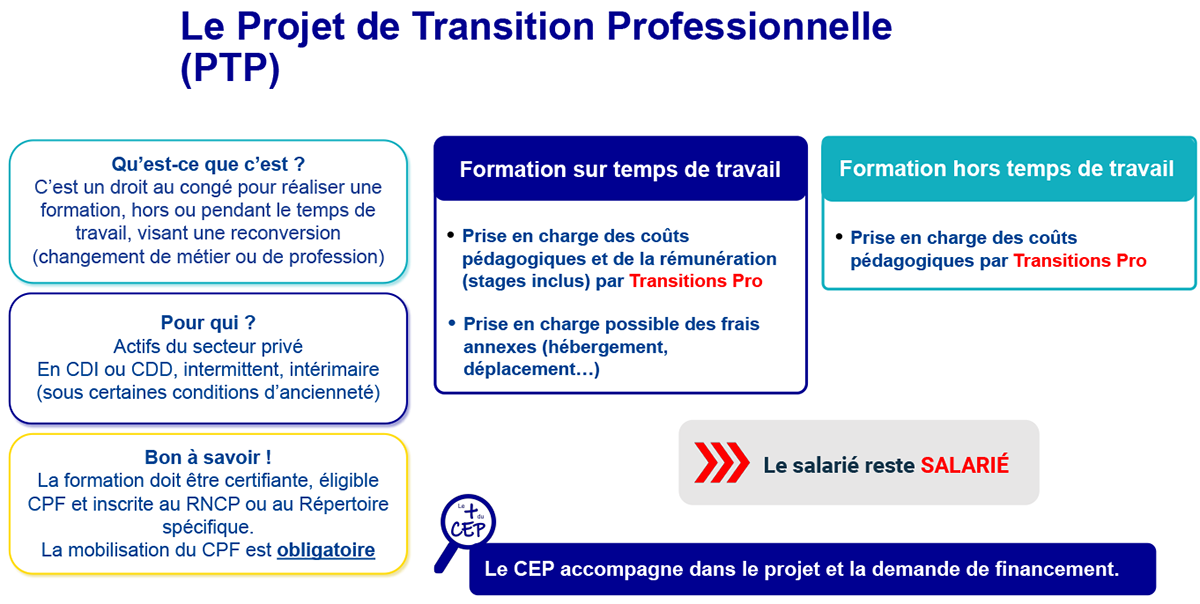 Le Projet de Transition Professionnelle (PTP)

Qu'est-ce que c'est ?
C'est un droit au congé pour réaliser une formation, hors ou pendant le temps de travail, visant une reconversion (changement de métier ou de profession)

Pour qui ?
Actifs du secteur privé
En CDI ou CDD, intermittent, intérimaire (sous certaines conditions d'ancienneté)

Bon à savoir !
La formation doit être certifiante, éligible CPF et inscrite au RNCP ou au Répertoire spécifique.
La mobilisation du CPF est obligatoire

Formation sur temps de travail

• Prise en charge des coûts pédagogiques et de la rémunération (stages inclus) par Transitions Pro

• Prise en charge possible des frais annexes (hébergement, déplacement…)

Formation hors temps de travail

• Prise en charge des coûts pédagogiques par Transitions Pro

Le salarié reste SALARIÉ

Le + du CEP

Le CEP accompagne dans le projet et la demande de financement.